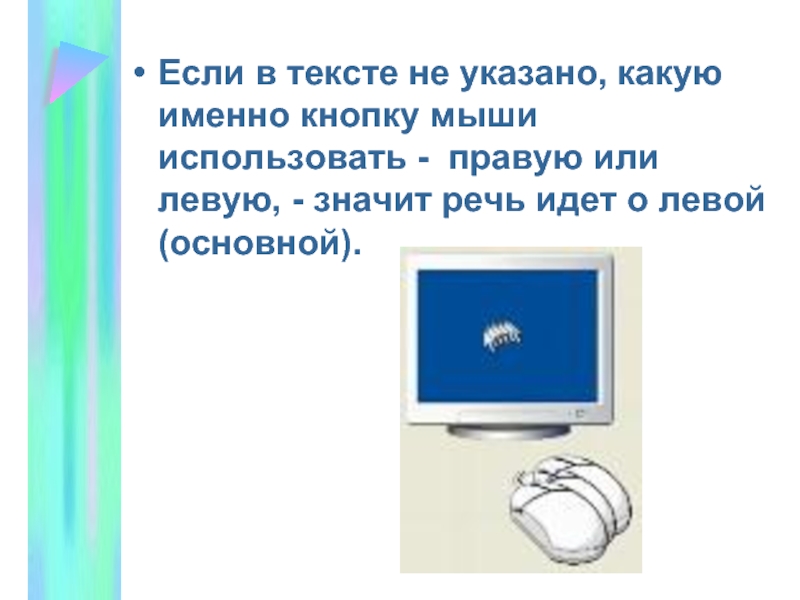 • Если в тексте не указано, какую именно кнопку мыши использовать -  правую или левую, - значит речь идет о левой (основной).